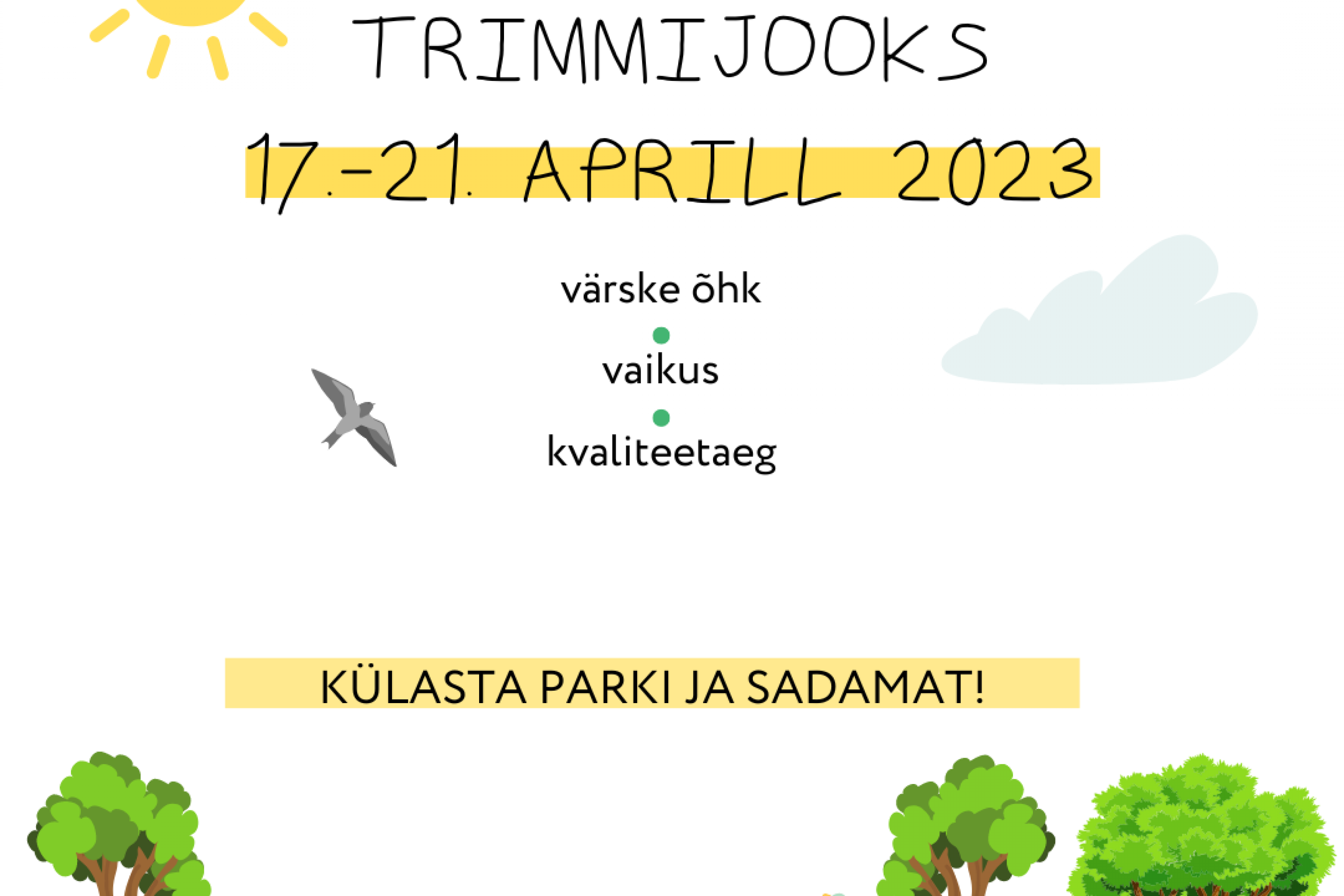 TRIMMIJOOKS

17.-21. APRILL 2023

värske õhk

vaikus

kvaliteetaeg

KÜLASTA PARKI JA SADAMAT!